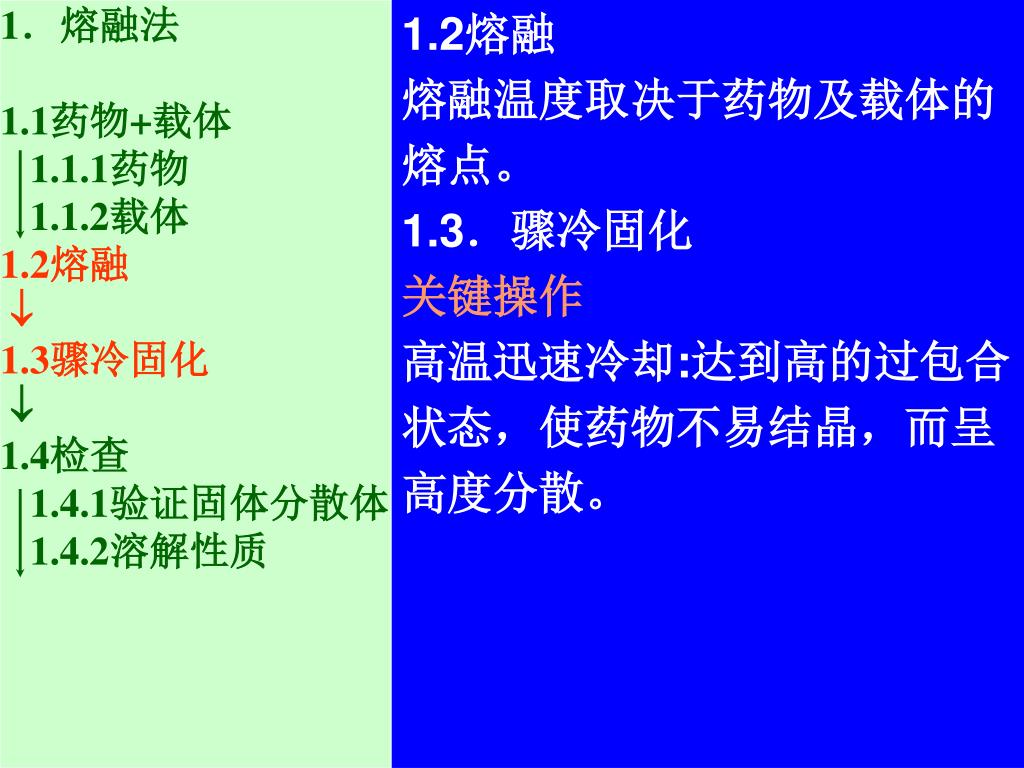 1．熔融法

1.1药物+载体
1.1.1药物
1.1.2载体
1.2熔融
↓
1.3骤冷固化
↓
1.4检查
1.4.1验证固体分散体
1.4.2溶解性质

1.2熔融
熔融温度取决于药物及载体的熔点。
1.3．骤冷固化
关键操作
高温迅速冷却:达到高的过包合状态，使药物不易结晶，而呈高度分散。